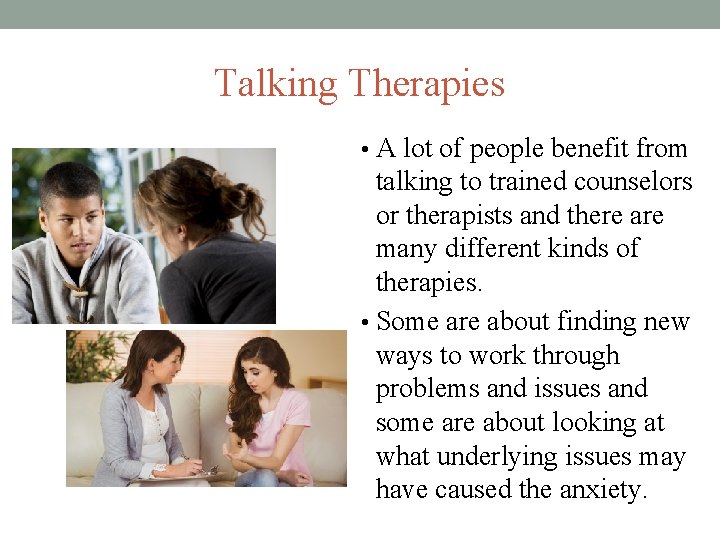 Talking Therapies

• A lot of people benefit from talking to trained counselors or therapists and there are many different kinds of therapies.

• Some are about finding new ways to work through problems and issues and some are about looking at what underlying issues may have caused the anxiety.